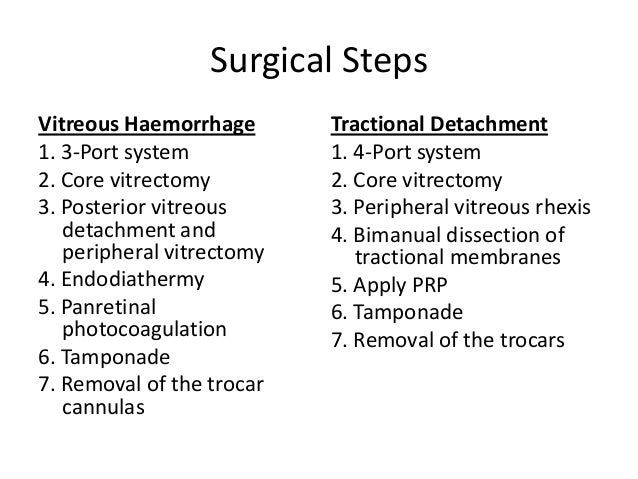 Surgical Steps

Vitreous Haemorrhage
1. 3-Port system
2. Core vitrectomy
3. Posterior vitreous detachment and peripheral vitrectomy
4. Endodiathermy
5. Panretinal photocoagulation
6. Tamponade
7. Removal of the trocar cannulas

Tractional Detachment
1. 4-Port system
2. Core vitrectomy
3. Peripheral vitreous rhexis
4. Bimanual dissection of tractional membranes
5. Apply PRP
6. Tamponade
7. Removal of the trocars